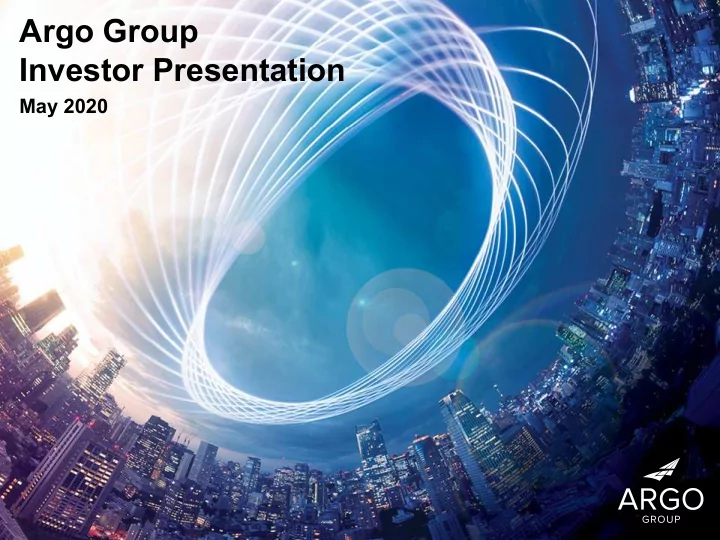 Argo Group
Investor Presentation
May 2020

ARGO
GROUP